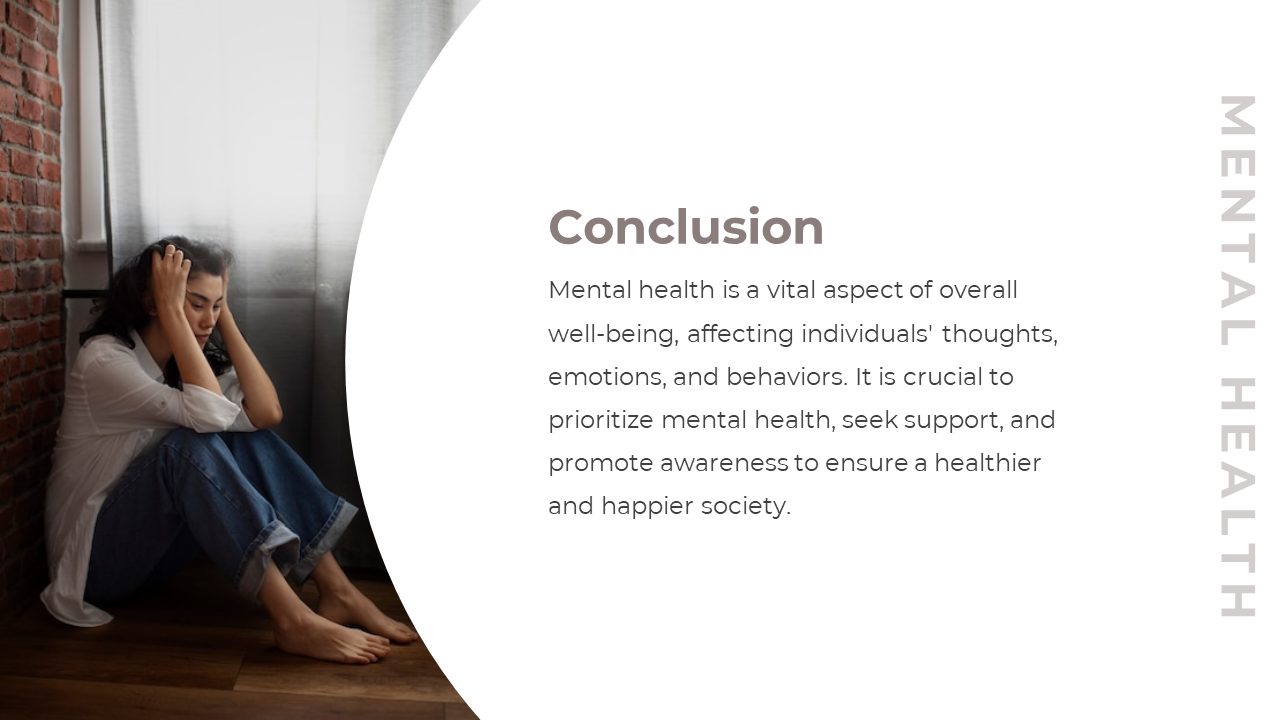 Conclusion

Mental health is a vital aspect of overall well-being, affecting individuals' thoughts, emotions, and behaviors. It is crucial to prioritize mental health, seek support, and promote awareness to ensure a healthier and happier society.

MENTAL HEALTH